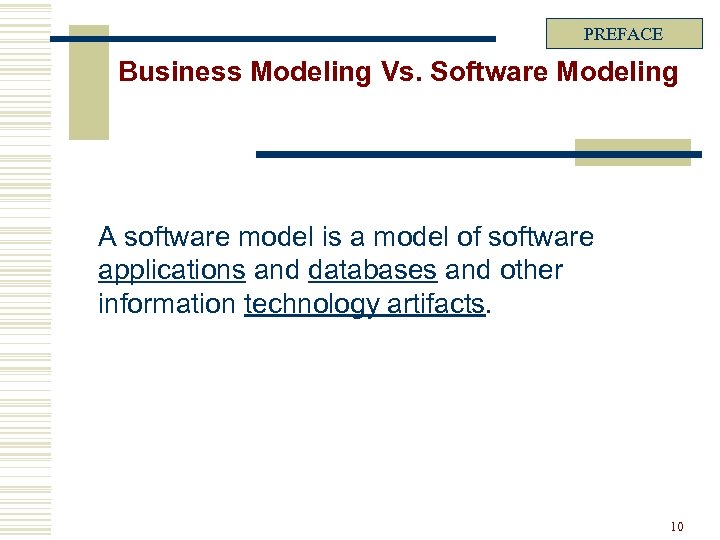 PREFACE

Business Modeling Vs. Software Modeling

A software model is a model of software applications and databases and other information technology artifacts.

10